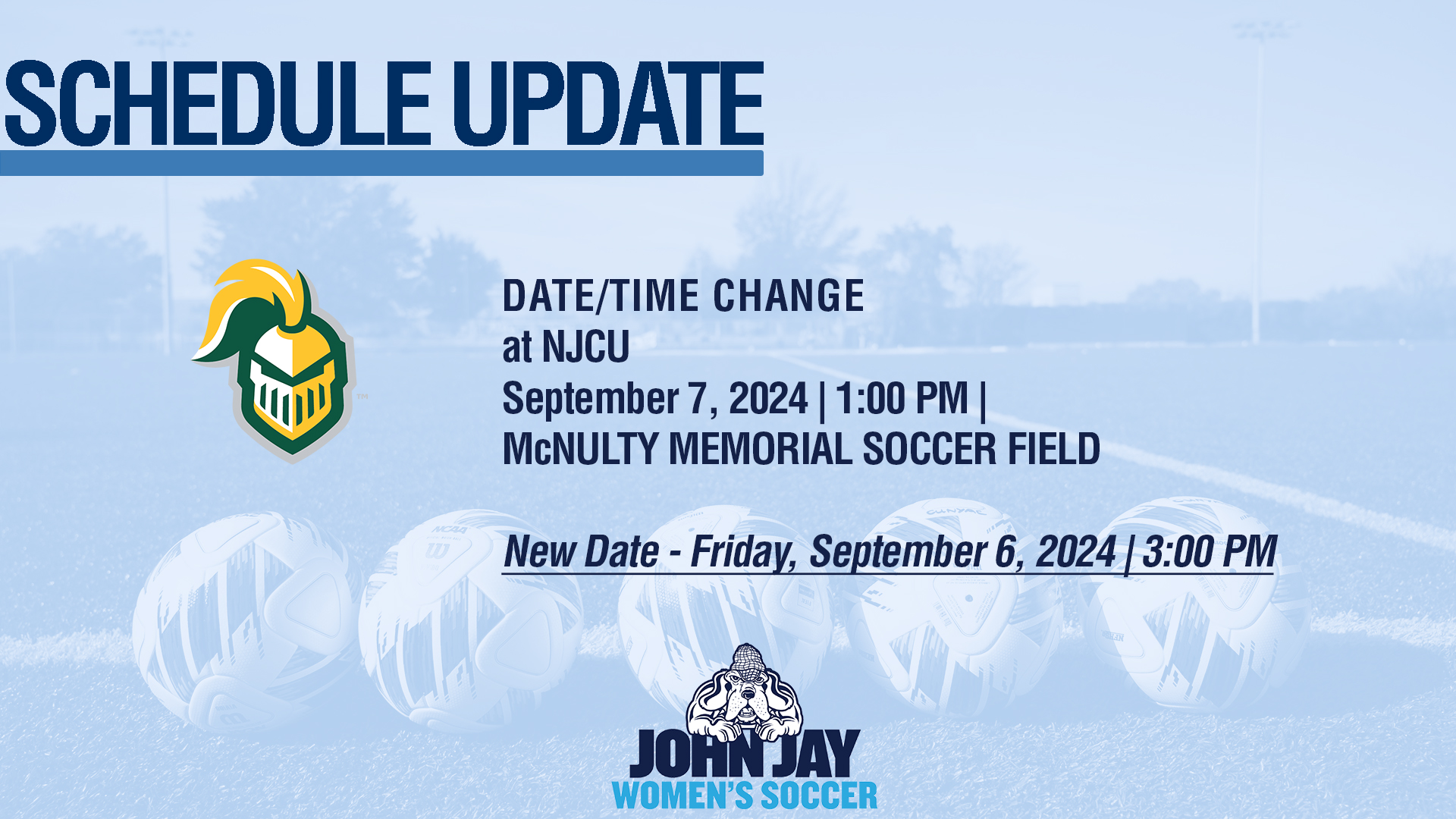 SCHEDULE UPDATE

DATE/TIME CHANGE
at NJCU
September 7, 2024 | 1:00 PM |
McNULTY MEMORIAL SOCCER FIELD

New Date - Friday, September 6, 2024 | 3:00 PM

JOHN JAY
WOMEN'S SOCCER